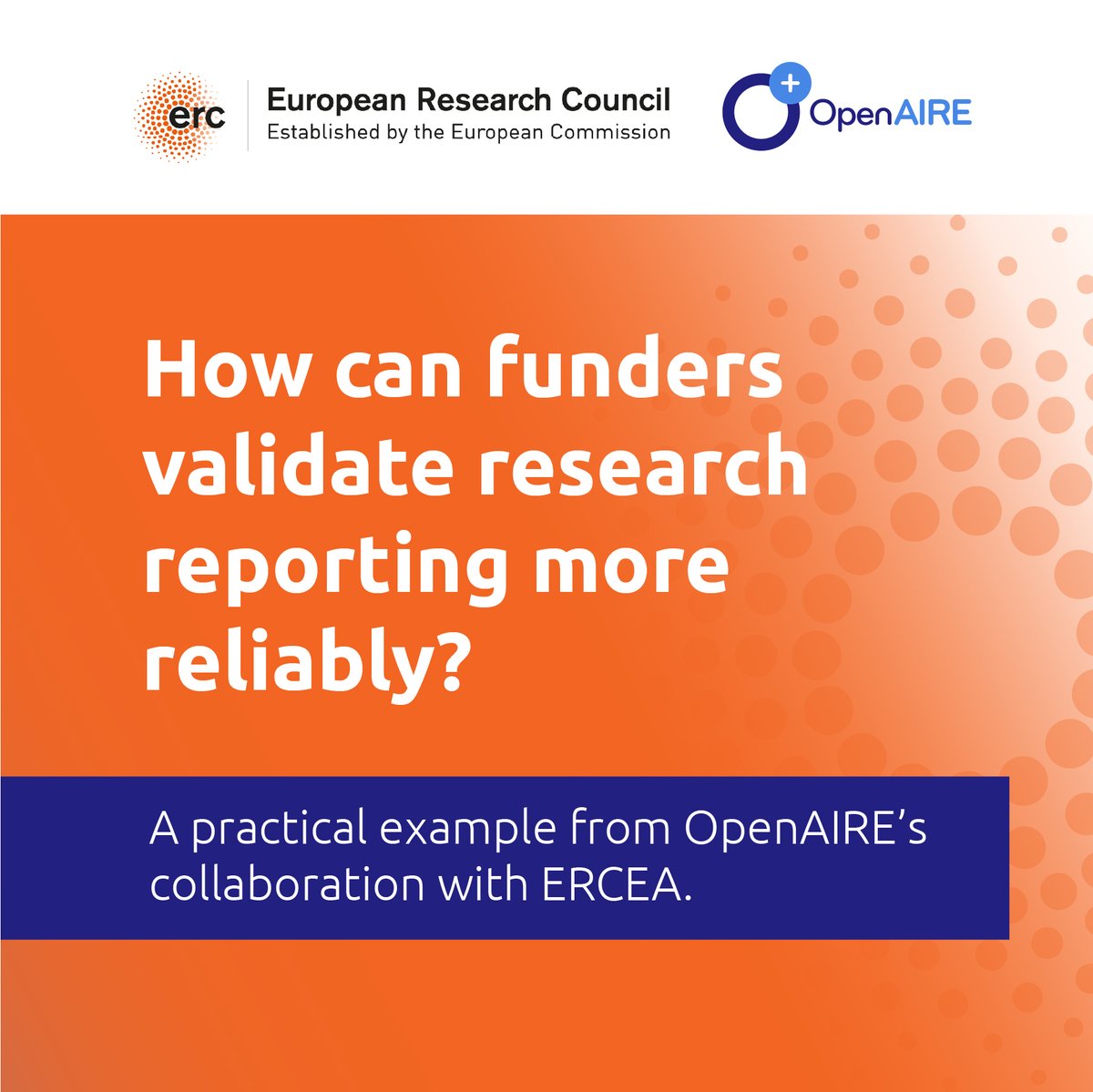 erc European Research Council
Established by the European Commission

OpenAIRE

How can funders validate research reporting more reliably?

A practical example from OpenAIRE's collaboration with ERCEA.